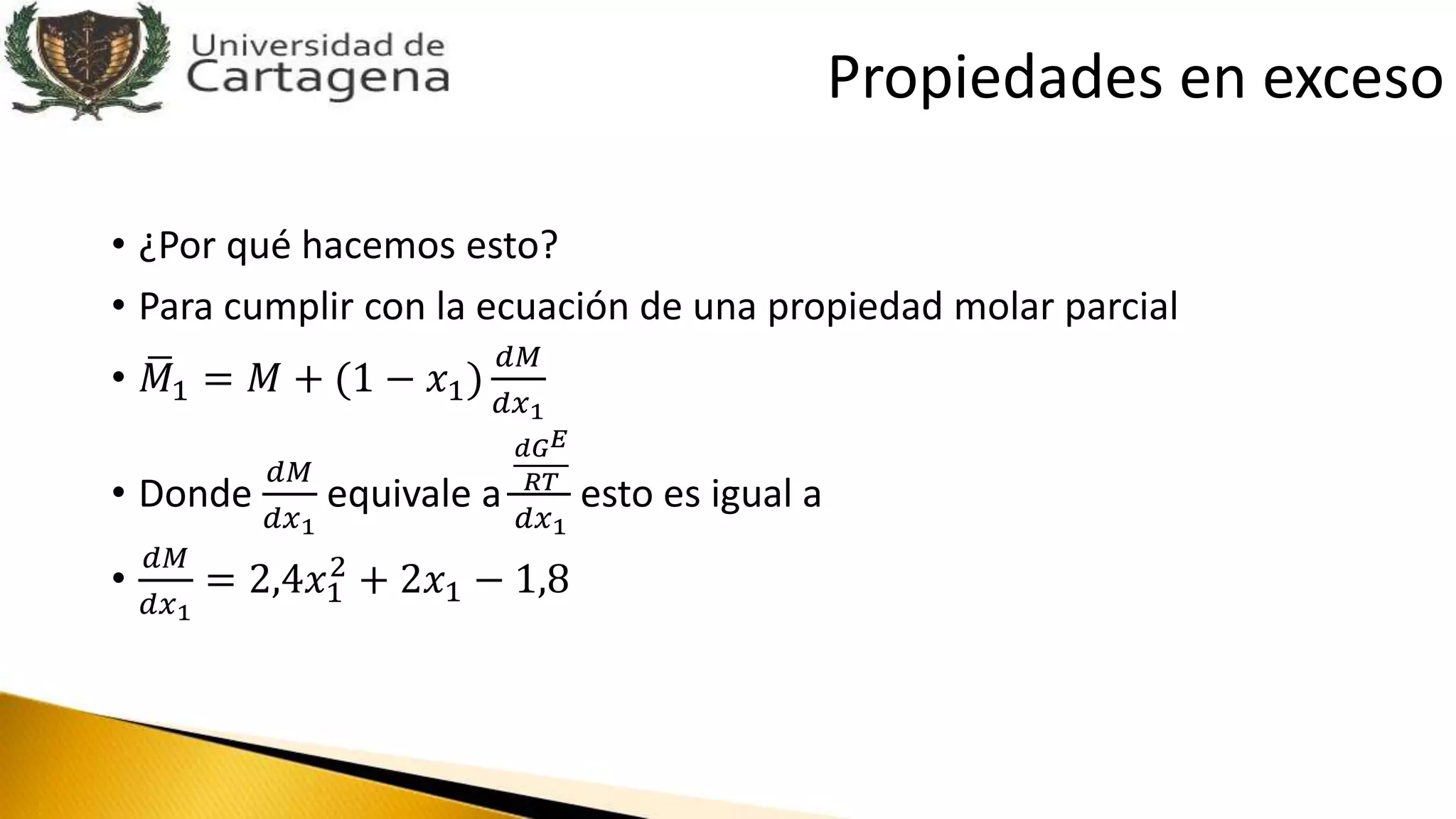 Universidad de Cartagena

Propiedades en exceso

• ¿Por qué hacemos esto?
• Para cumplir con la ecuación de una propiedad molar parcial
• $\bar{M}_1 = M + (1 - x_1)\frac{dM}{dx_1}$
• Donde $\frac{dM}{dx_1}$ equivale a $\frac{\frac{dG^E}{RT}}{dx_1}$ esto es igual a
• $\frac{dM}{dx_1} = 2{,}4x_1^2 + 2x_1 - 1{,}8$